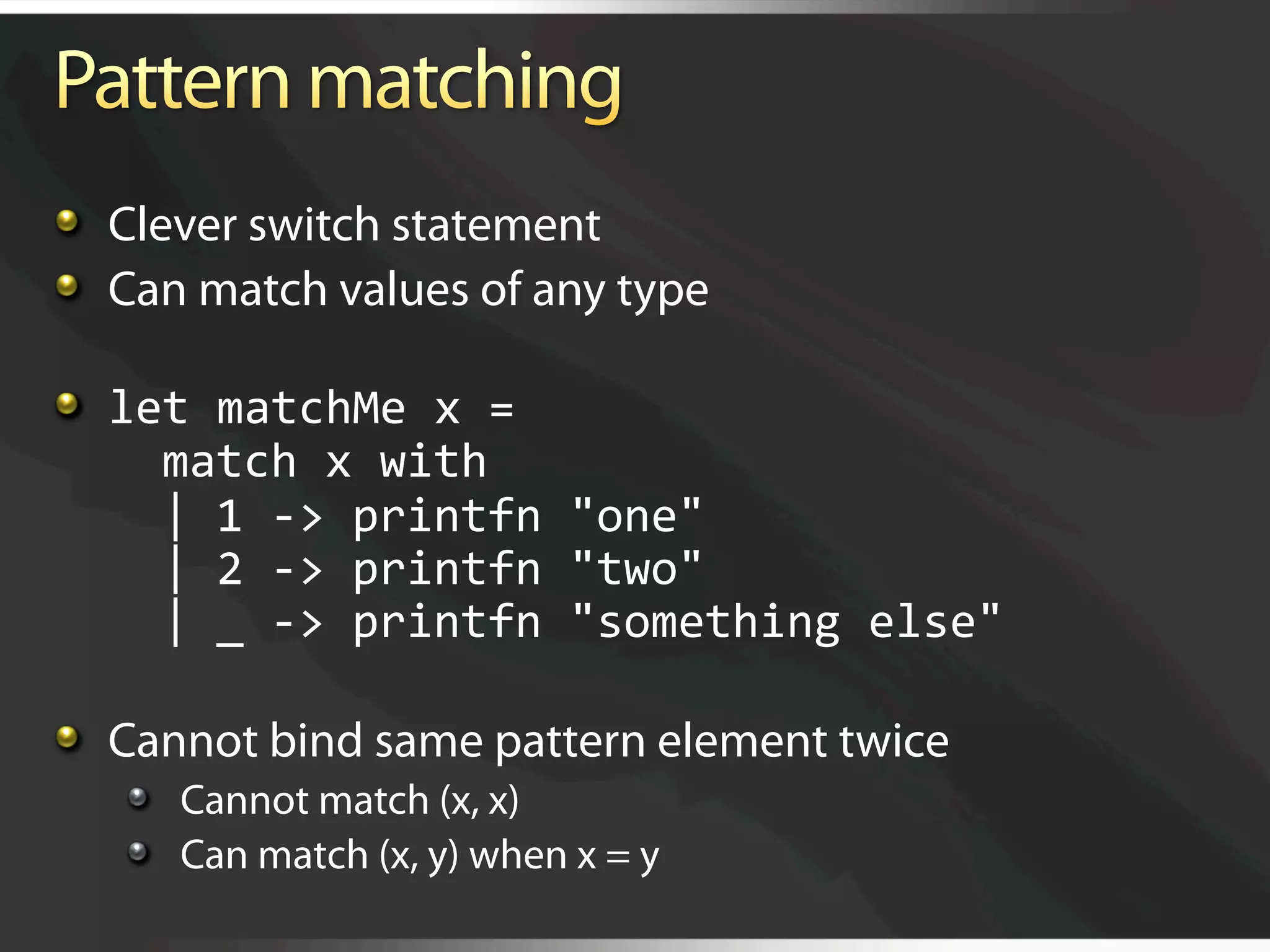 Pattern matching

Clever switch statement

Can match values of any type

let matchMe x =
  match x with
  | 1 -> printfn "one"
  | 2 -> printfn "two"
  | _ -> printfn "something else"

Cannot bind same pattern element twice

Cannot match (x, x)

Can match (x, y) when x = y